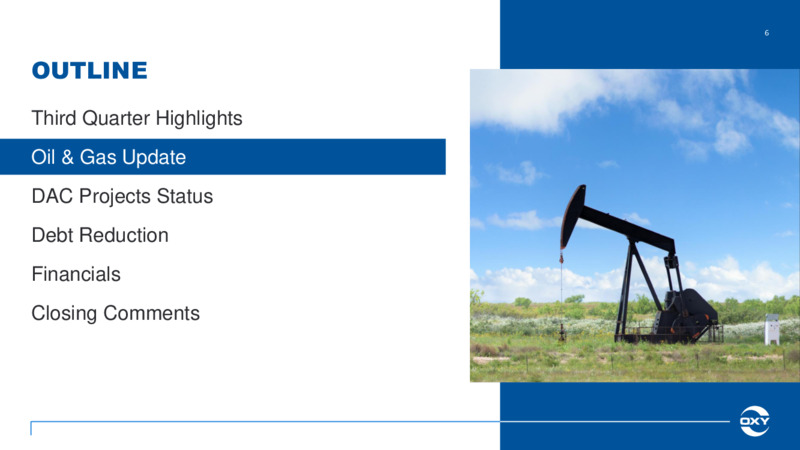 6

OUTLINE

Third Quarter Highlights

Oil & Gas Update

DAC Projects Status

Debt Reduction

Financials

Closing Comments

OXY